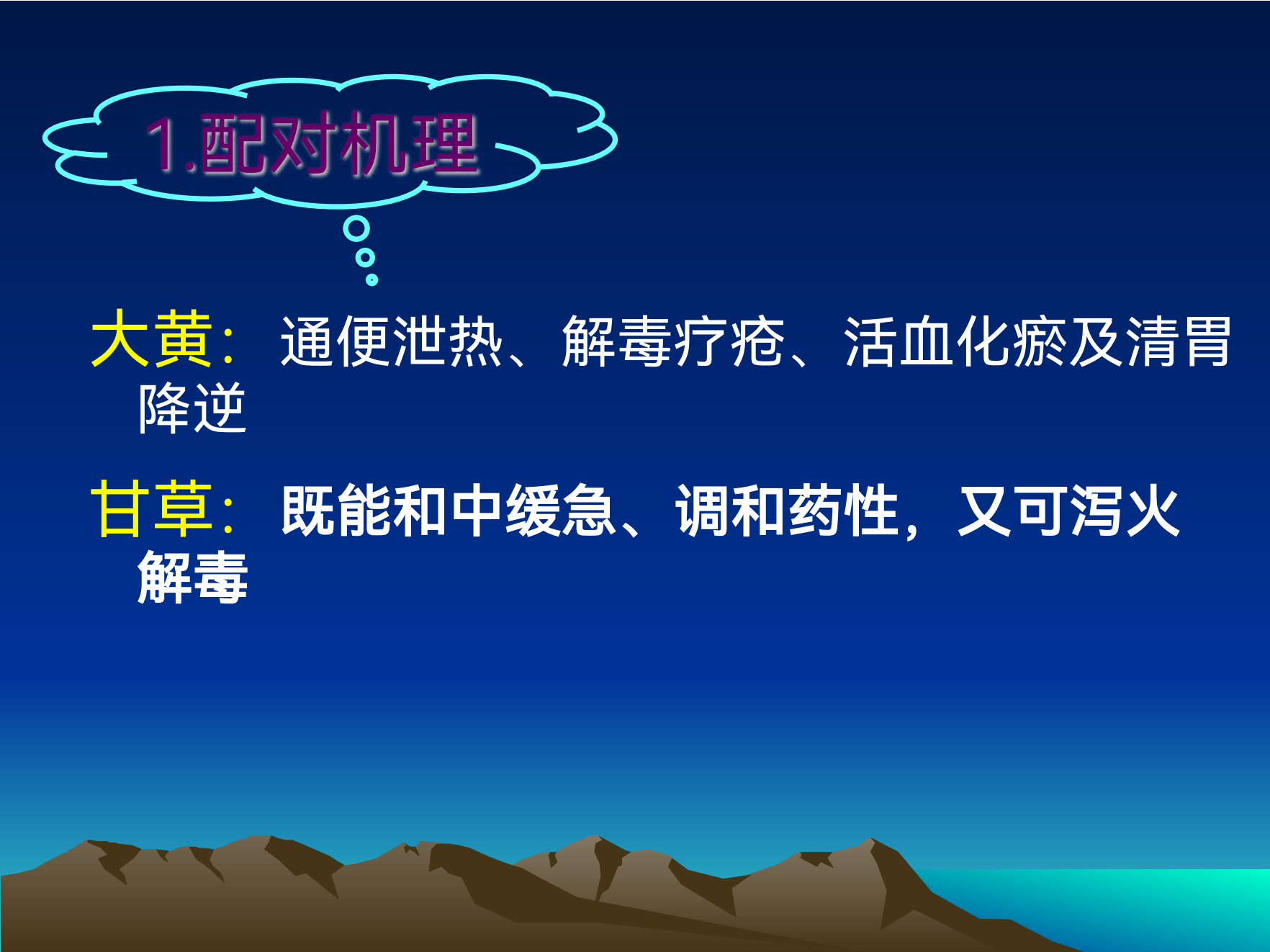 1.配对机理

大黄：通便泄热、解毒疗疮、活血化瘀及清胃降逆

甘草：既能和中缓急、调和药性，又可泻火解毒